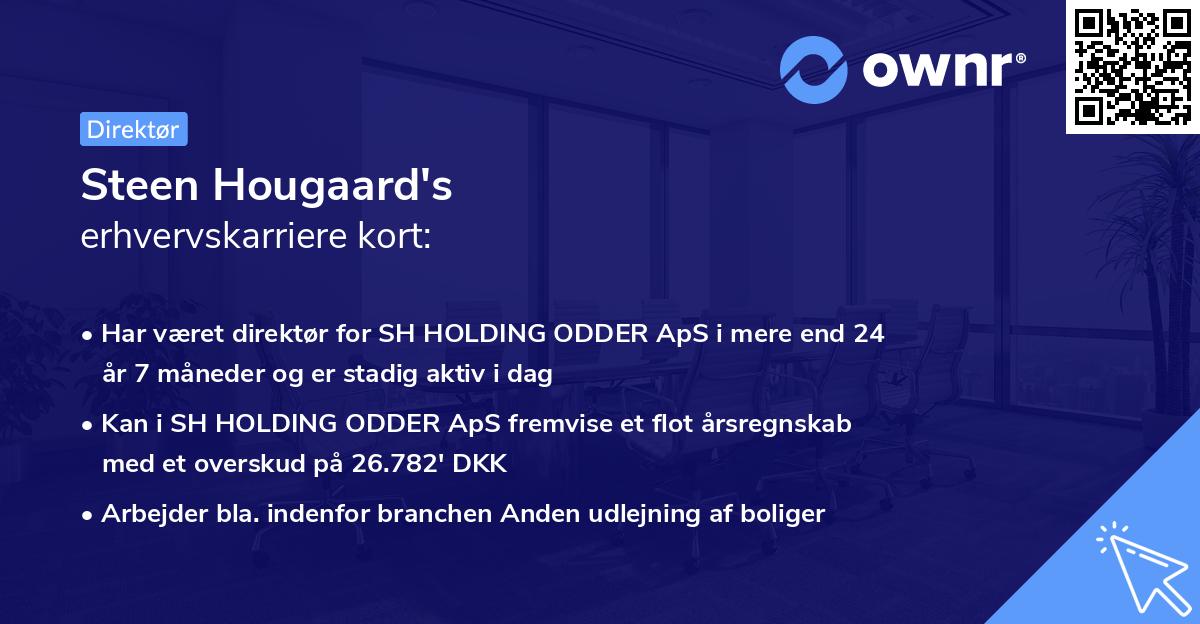 ownr®

Direktør

Steen Hougaard's

erhvervskarriere kort:

• Har været direktør for SH HOLDING ODDER ApS i mere end 24 år 7 måneder og er stadig aktiv i dag

• Kan i SH HOLDING ODDER ApS fremvise et flot årsregnskab med et overskud på 26.782' DKK

• Arbejder bla. indenfor branchen Anden udlejning af boliger